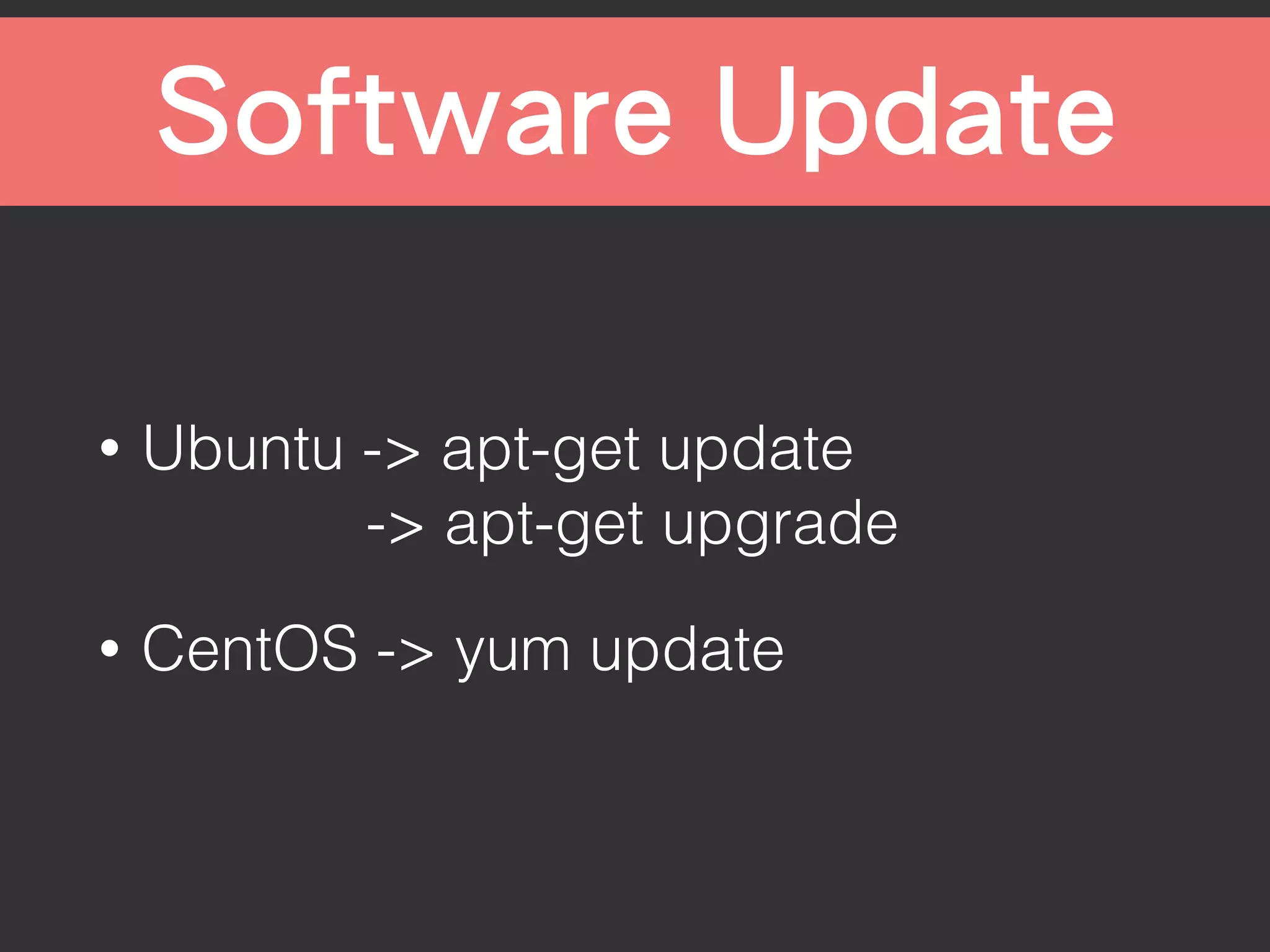 Software Update

• Ubuntu -> apt-get update
-> apt-get upgrade

• CentOS -> yum update